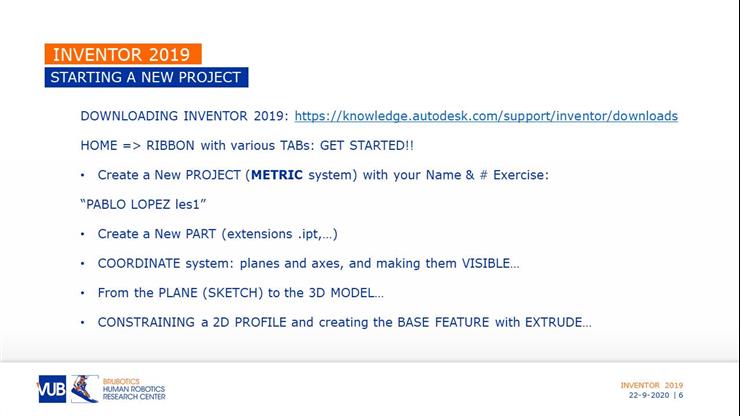 INVENTOR 2019
STARTING A NEW PROJECT

DOWNLOADING INVENTOR 2019: https://knowledge.autodesk.com/support/inventor/downloads

HOME => RIBBON with various TABs: GET STARTED!!

• Create a New PROJECT (METRIC system) with your Name & # Exercise:

"PABLO LOPEZ les1"

• Create a New PART (extensions .ipt,...)

• COORDINATE system: planes and axes, and making them VISIBLE...

• From the PLANE (SKETCH) to the 3D MODEL...

• CONSTRAINING a 2D PROFILE and creating the BASE FEATURE with EXTRUDE...

VUB BRUBOTICS HUMAN ROBOTICS RESEARCH CENTER

INVENTOR 2019
22-9-2020 | 6